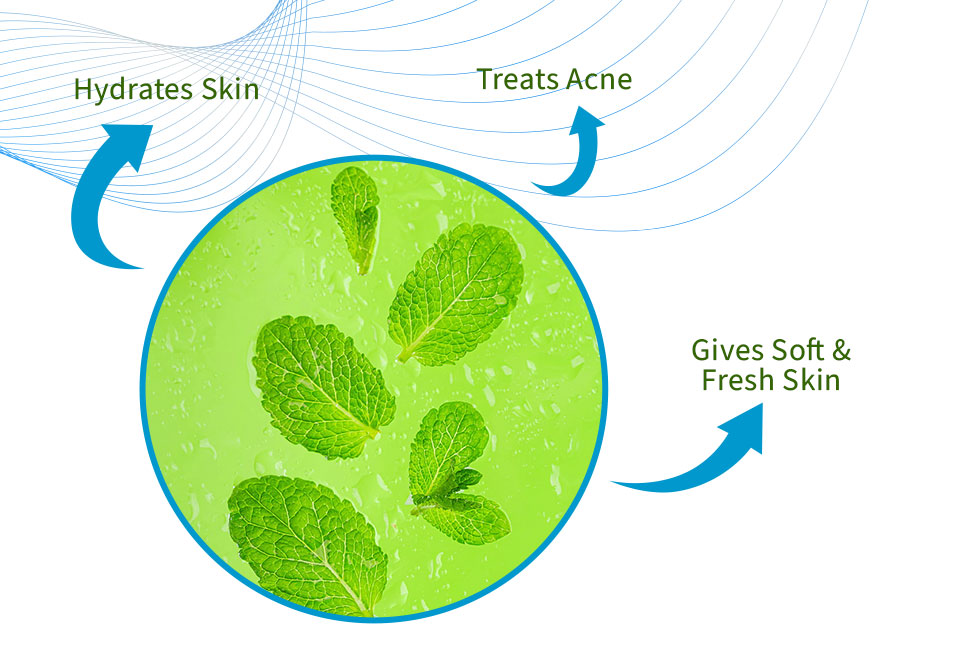 Hydrates Skin

Treats Acne

Gives Soft & Fresh Skin